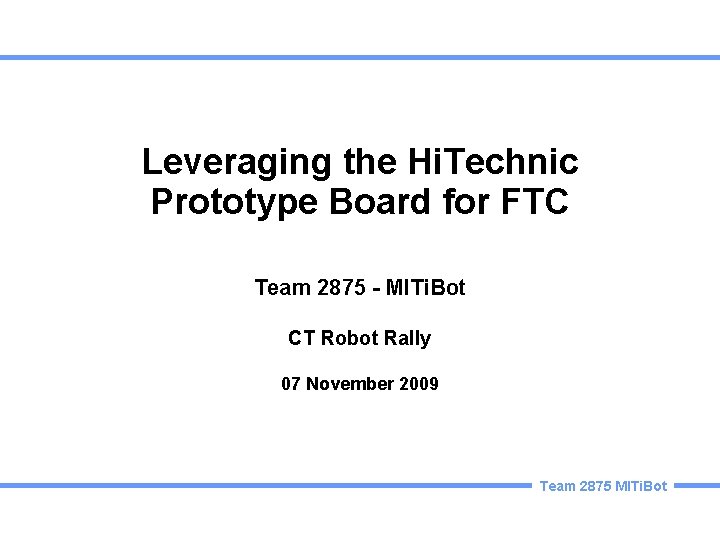 Leveraging the HiTechnic Prototype Board for FTC

Team 2875 - MITiBot

CT Robot Rally

07 November 2009

Team 2875 MITiBot